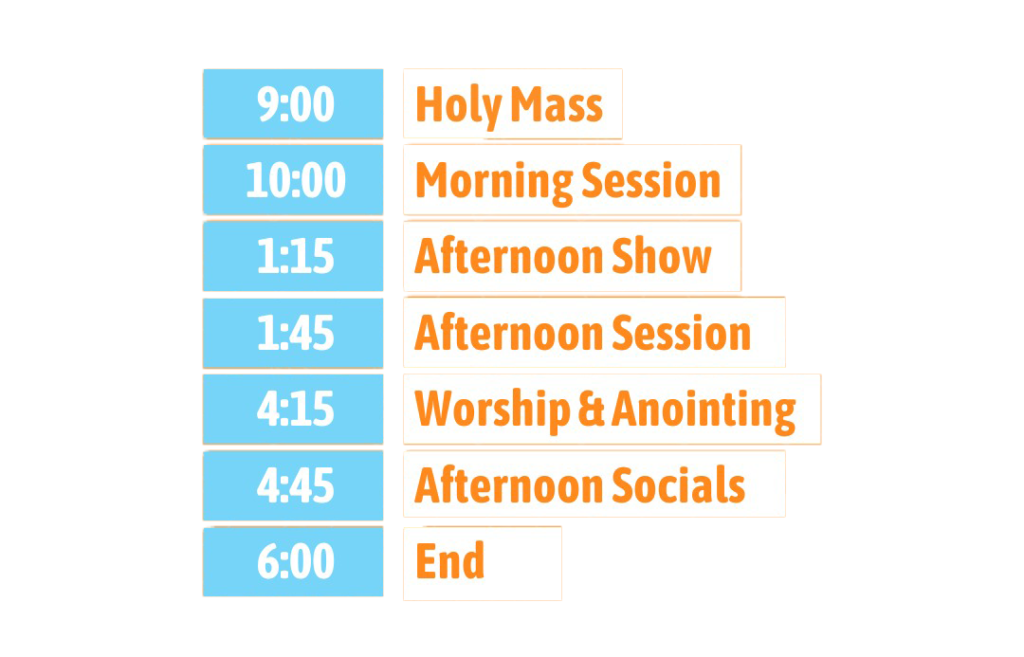 9:00 Holy Mass

10:00 Morning Session

1:15 Afternoon Show

1:45 Afternoon Session

4:15 Worship & Anointing

4:45 Afternoon Socials

6:00 End